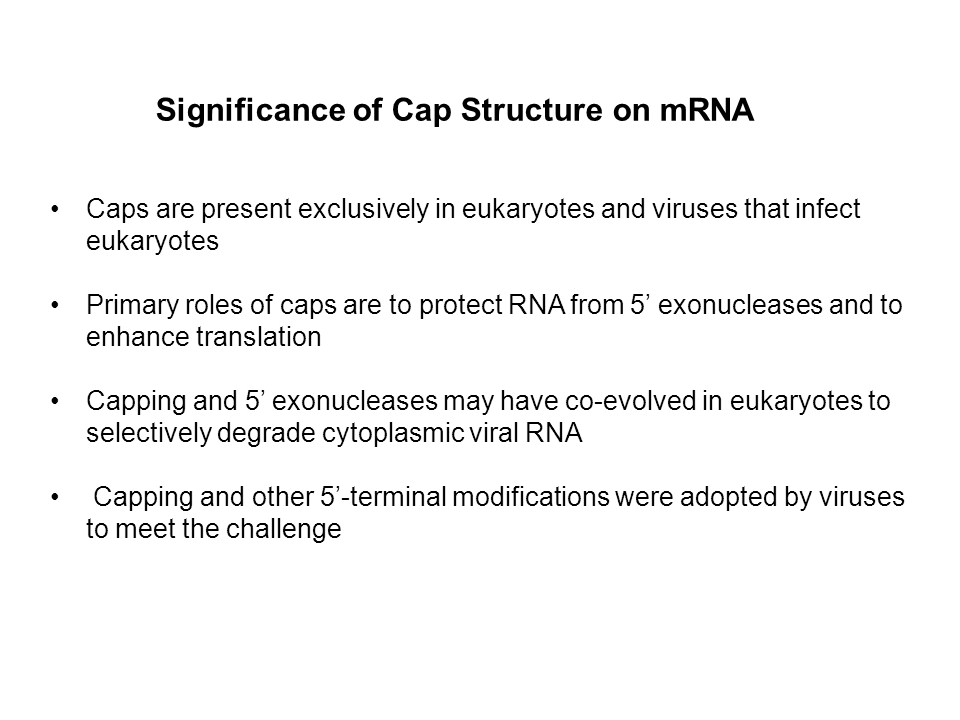 Significance of Cap Structure on mRNA

• Caps are present exclusively in eukaryotes and viruses that infect eukaryotes

• Primary roles of caps are to protect RNA from 5’ exonucleases and to enhance translation

• Capping and 5’ exonucleases may have co-evolved in eukaryotes to selectively degrade cytoplasmic viral RNA

• Capping and other 5’-terminal modifications were adopted by viruses to meet the challenge